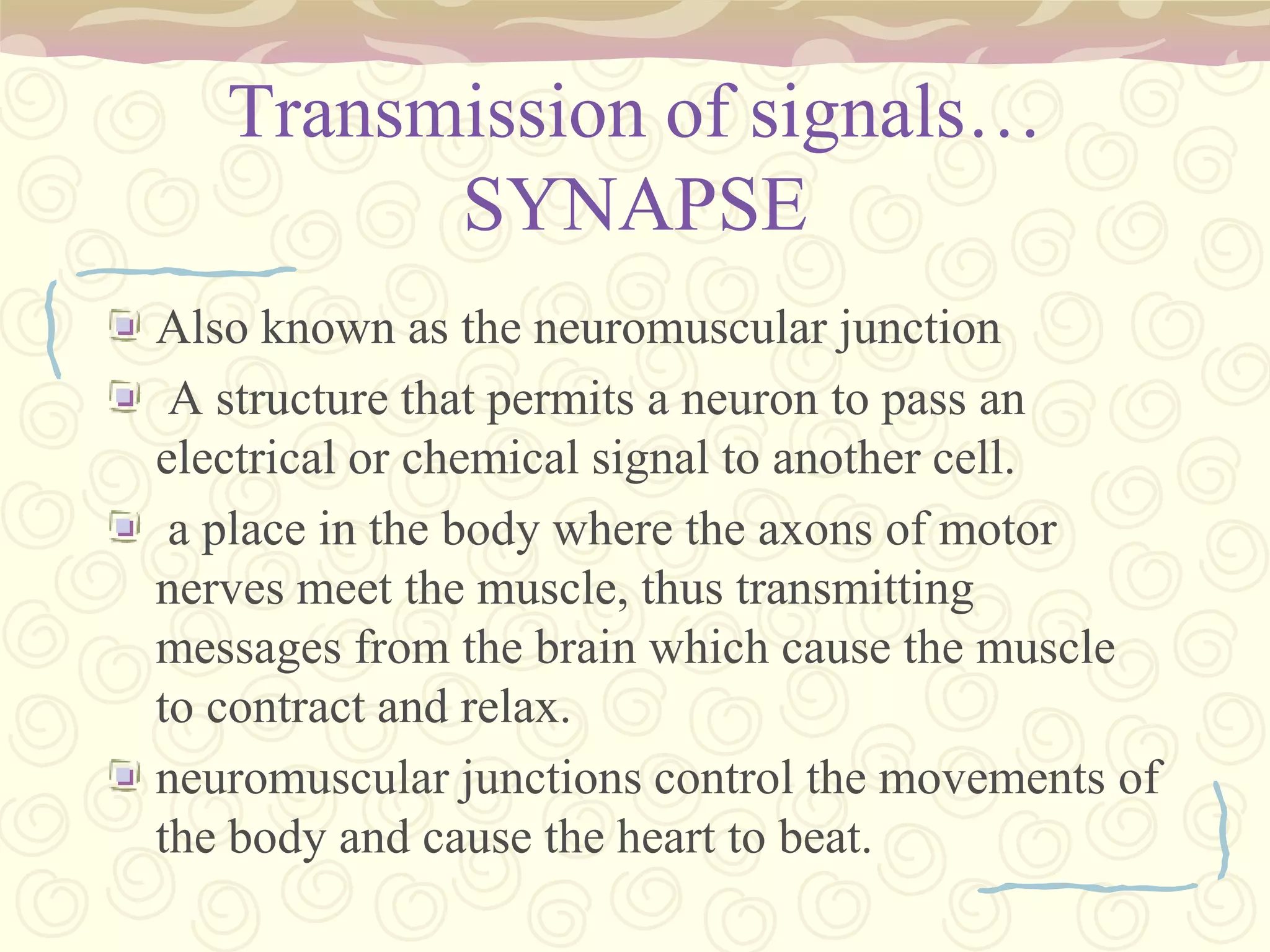 Transmission of signals…
SYNAPSE

Also known as the neuromuscular junction

A structure that permits a neuron to pass an electrical or chemical signal to another cell.

a place in the body where the axons of motor nerves meet the muscle, thus transmitting messages from the brain which cause the muscle to contract and relax.

neuromuscular junctions control the movements of the body and cause the heart to beat.